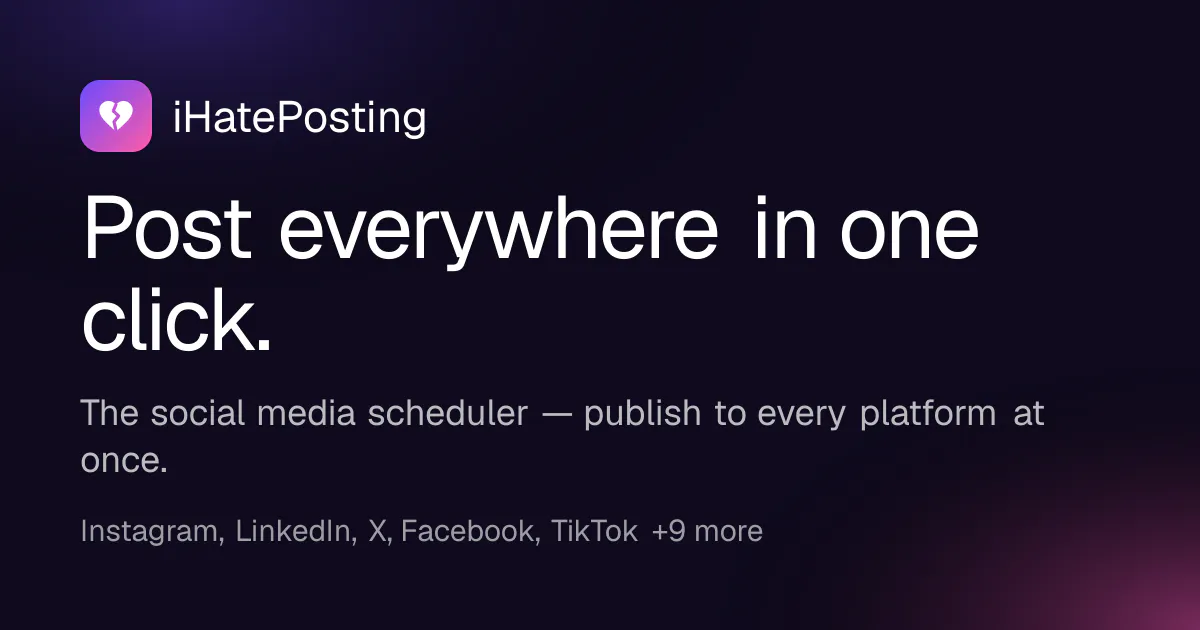 iHatePosting

Post everywhere in one click.

The social media scheduler — publish to every platform at once.

Instagram, LinkedIn, X, Facebook, TikTok +9 more